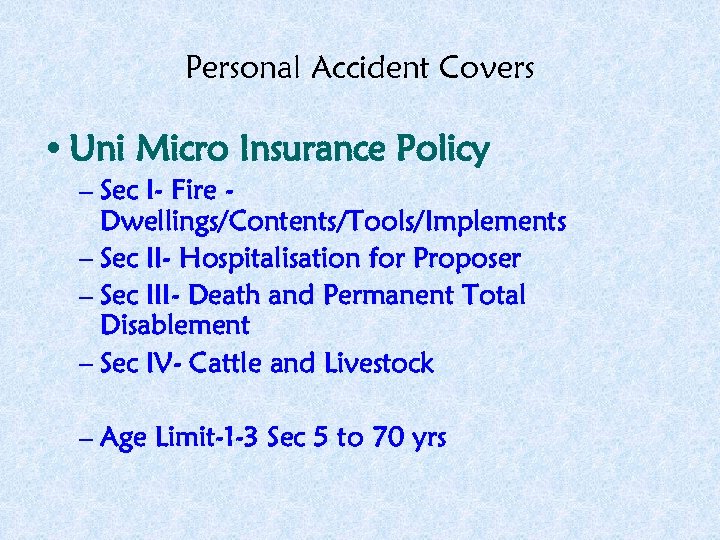 Personal Accident Covers

• Uni Micro Insurance Policy
– Sec I- Fire - Dwellings/Contents/Tools/Implements
– Sec II- Hospitalisation for Proposer
– Sec III- Death and Permanent Total Disablement
– Sec IV- Cattle and Livestock

– Age Limit-1-3 Sec 5 to 70 yrs